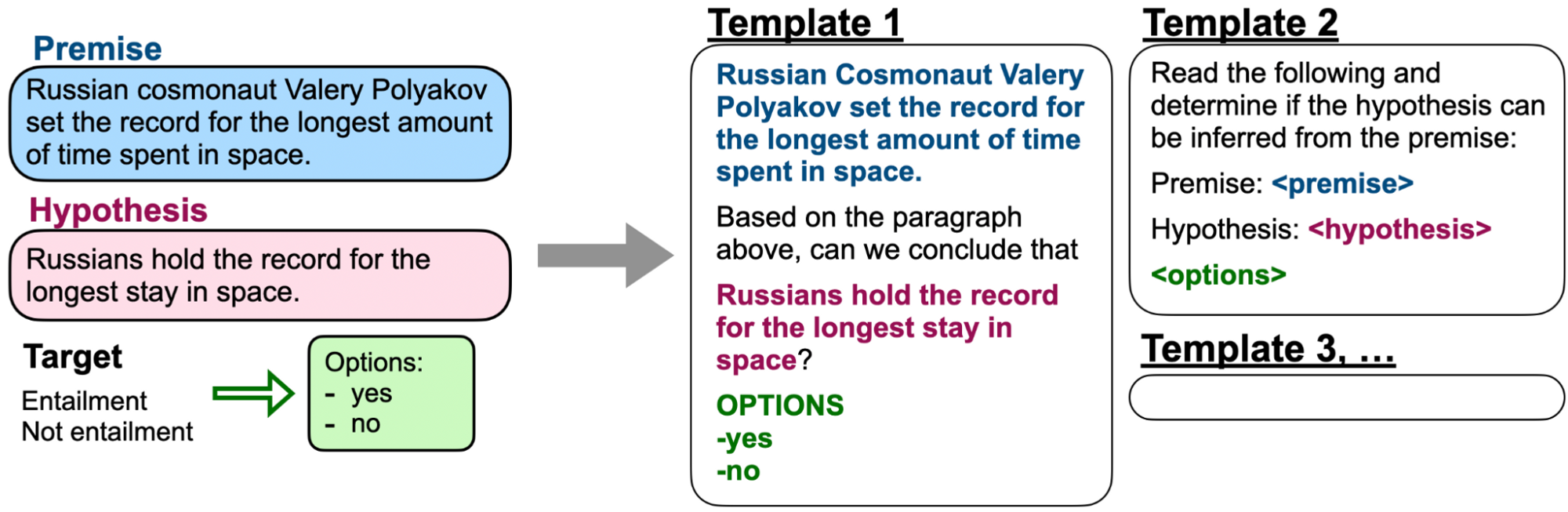 Premise

Russian cosmonaut Valery Polyakov set the record for the longest amount of time spent in space.

Hypothesis

Russians hold the record for the longest stay in space.

Target

Entailment
Not entailment

Options:
- yes
- no

Template 1

Russian Cosmonaut Valery Polyakov set the record for the longest amount of time spent in space.

Based on the paragraph above, can we conclude that

Russians hold the record for the longest stay in space?

OPTIONS
-yes
-no

Template 2

Read the following and determine if the hypothesis can be inferred from the premise:

Premise: <premise>

Hypothesis: <hypothesis>

<options>

Template 3, ...